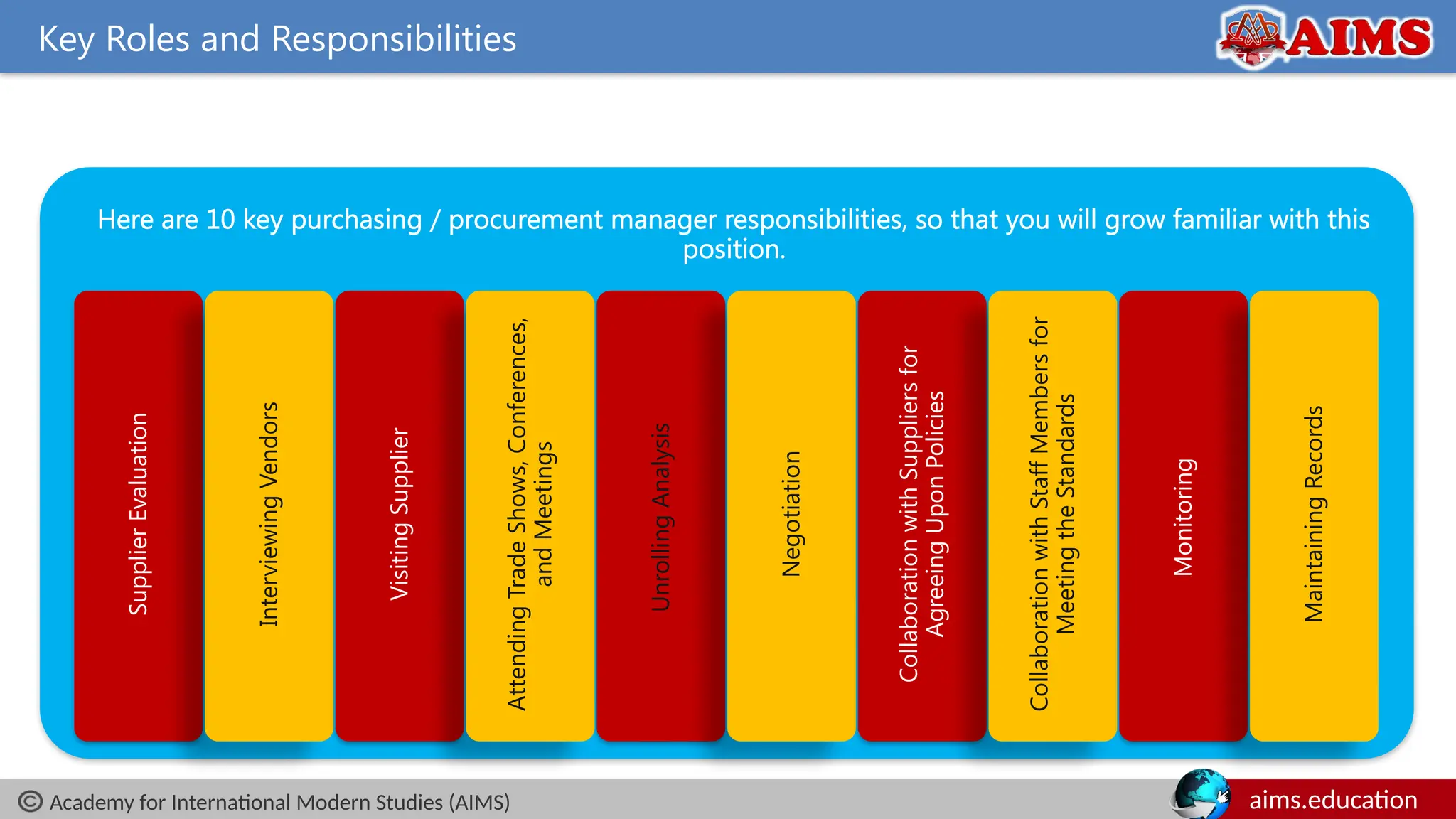 Key Roles and Responsibilities

AIMS

Here are 10 key purchasing / procurement manager responsibilities, so that you will grow familiar with this position.

Supplier Evaluation

Interviewing Vendors

Visiting Supplier

Attending Trade Shows, Conferences, and Meetings

Unrolling Analysis

Negotiation

Collaboration with Suppliers for Agreeing Upon Policies

Collaboration with Staff Members for Meeting the Standards

Monitoring

Maintaining Records

© Academy for International Modern Studies (AIMS)

aims.education